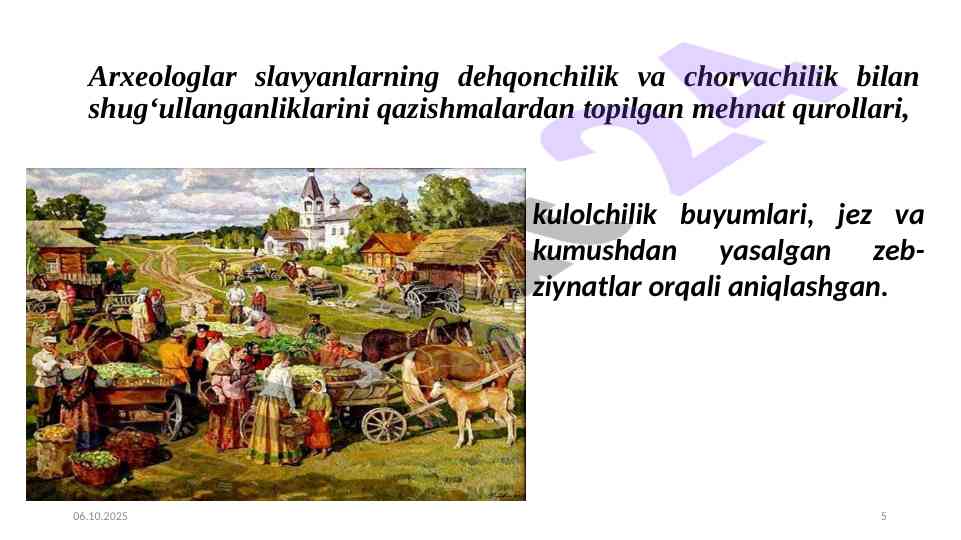 Arxeologlar slavyanlarning dehqonchilik va chorvachilik bilan shug‘ullanganliklarini qazishmalardan topilgan mehnat qurollari,

kulolchilik buyumlari, jez va kumushdan yasalgan zeb-ziynatlar orqali aniqlashgan.

06.10.2025

5